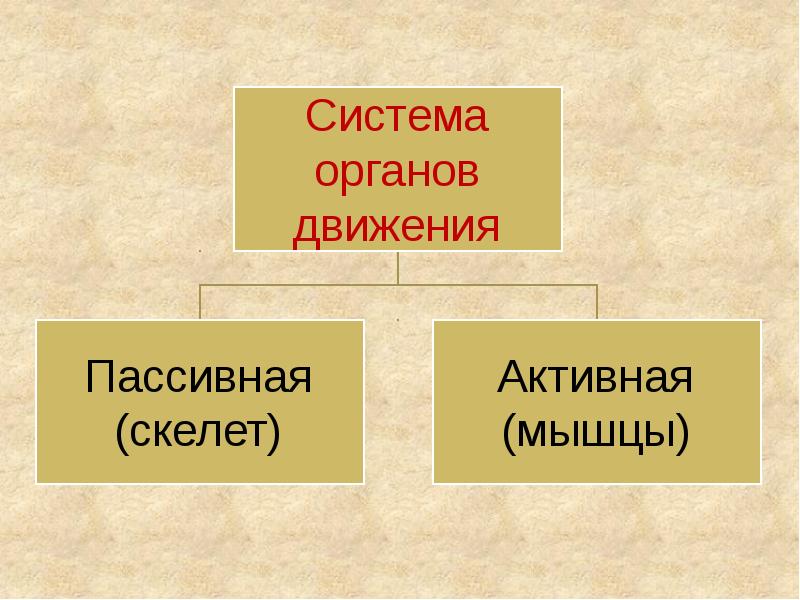 Система органов движения

Пассивная (скелет)

Активная (мышцы)